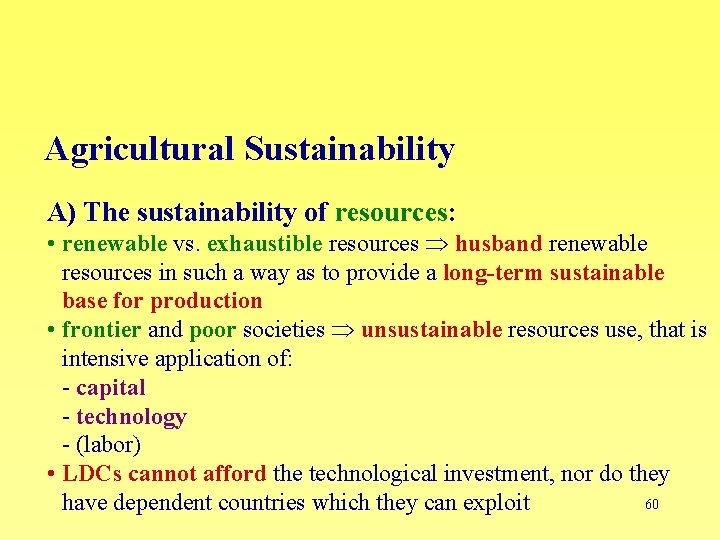 Agricultural Sustainability

A) The sustainability of resources:

• renewable vs. exhaustible resources $\Rightarrow$ husband renewable resources in such a way as to provide a long-term sustainable base for production

• frontier and poor societies $\Rightarrow$ unsustainable resources use, that is intensive application of:
- capital
- technology
- (labor)

• LDCs cannot afford the technological investment, nor do they have dependent countries which they can exploit

60